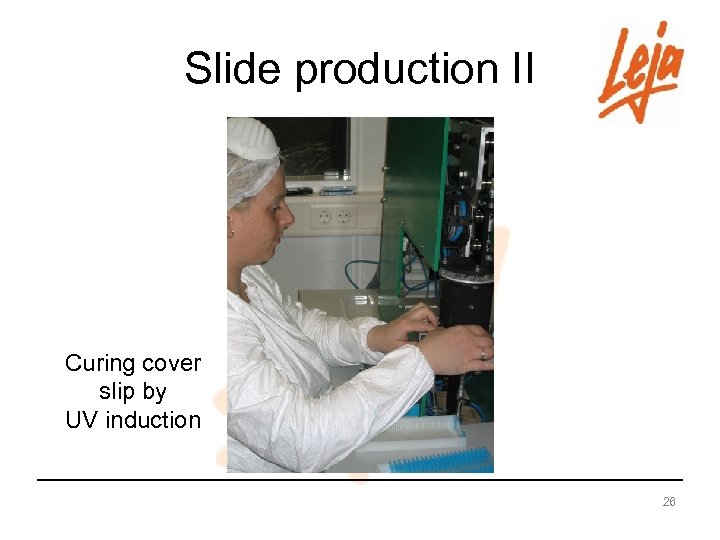 Slide production II

Leja

Curing cover slip by UV induction

26